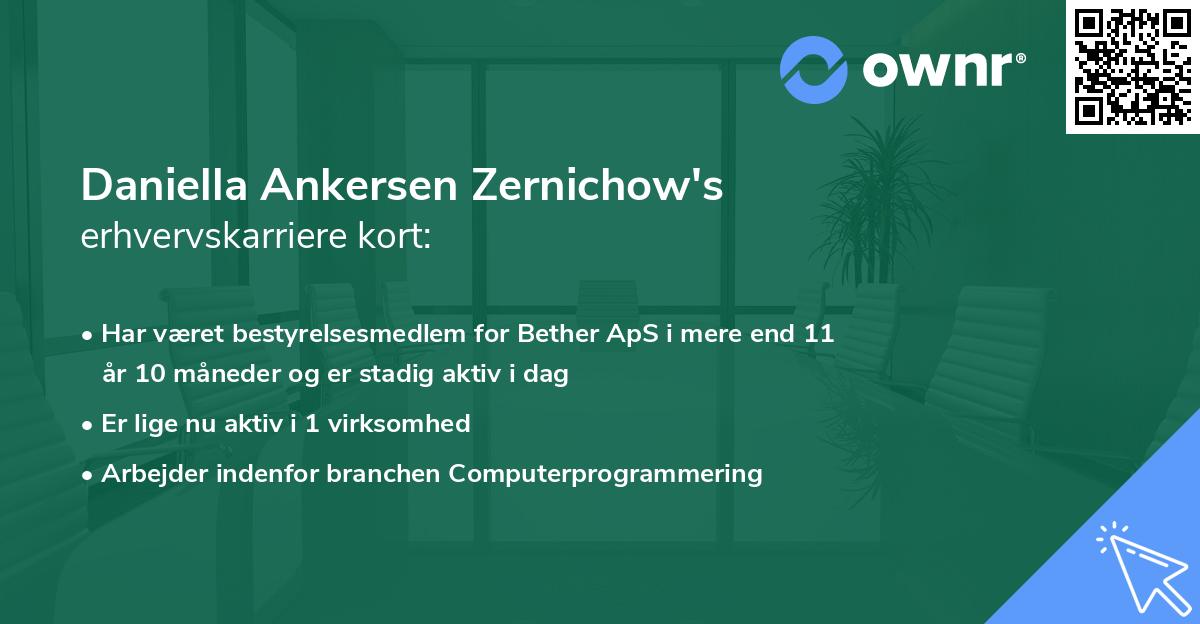 ownr®

Daniella Ankersen Zernichow's
erhvervskarriere kort:

• Har været bestyrelsesmedlem for Bether ApS i mere end 11 år 10 måneder og er stadig aktiv i dag
• Er lige nu aktiv i 1 virksomhed
• Arbejder indenfor branchen Computerprogrammering